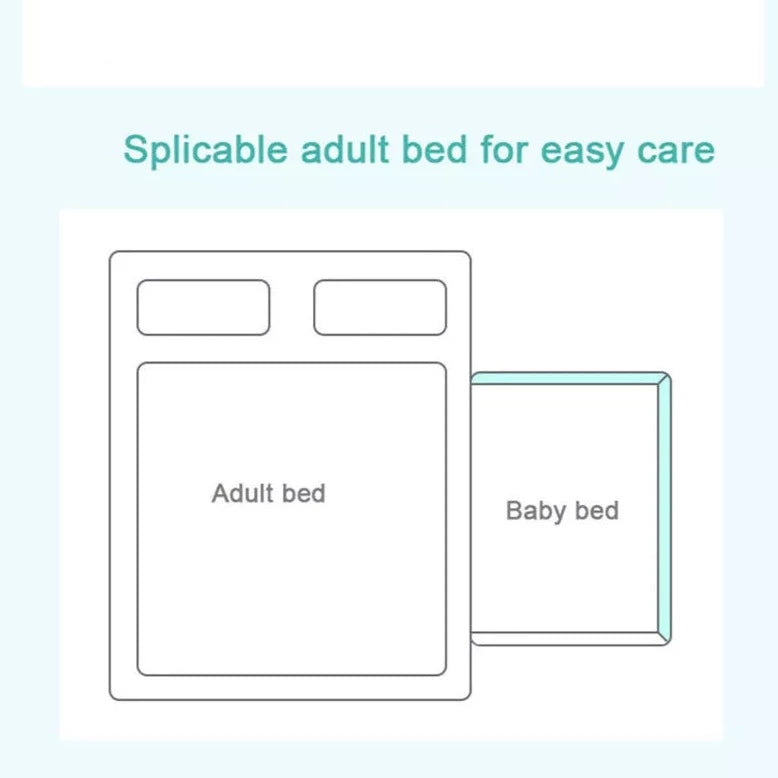 Splicable adult bed for easy care

Adult bed

Baby bed